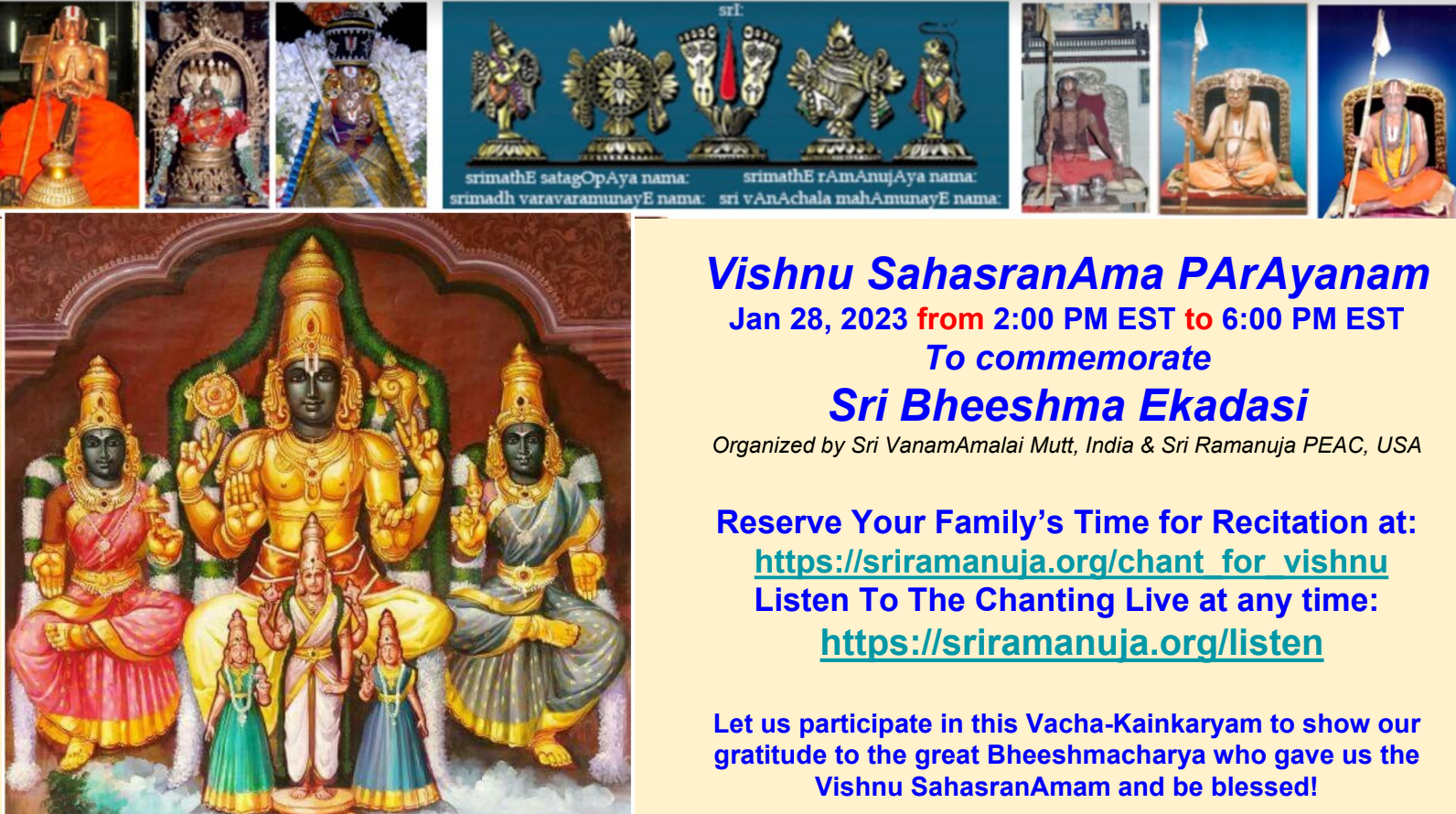 srI:

srimathE satagOpAya nama: srimathE rAmAnujAya nama:
srimadh varavaramunayE nama: sri vAnAchala mahAmunayE nama:

Vishnu SahasranAma PArAyanam
Jan 28, 2023 from 2:00 PM EST to 6:00 PM EST
To commemorate
Sri Bheeshma Ekadasi
Organized by Sri VanamAmalai Mutt, India & Sri Ramanuja PEAC, USA

Reserve Your Family's Time for Recitation at:
https://sriramanuja.org/chant_for_vishnu
Listen To The Chanting Live at any time:
https://sriramanuja.org/listen

Let us participate in this Vacha-Kainkaryam to show our gratitude to the great Bheeshmacharya who gave us the Vishnu SahasranAmam and be blessed!